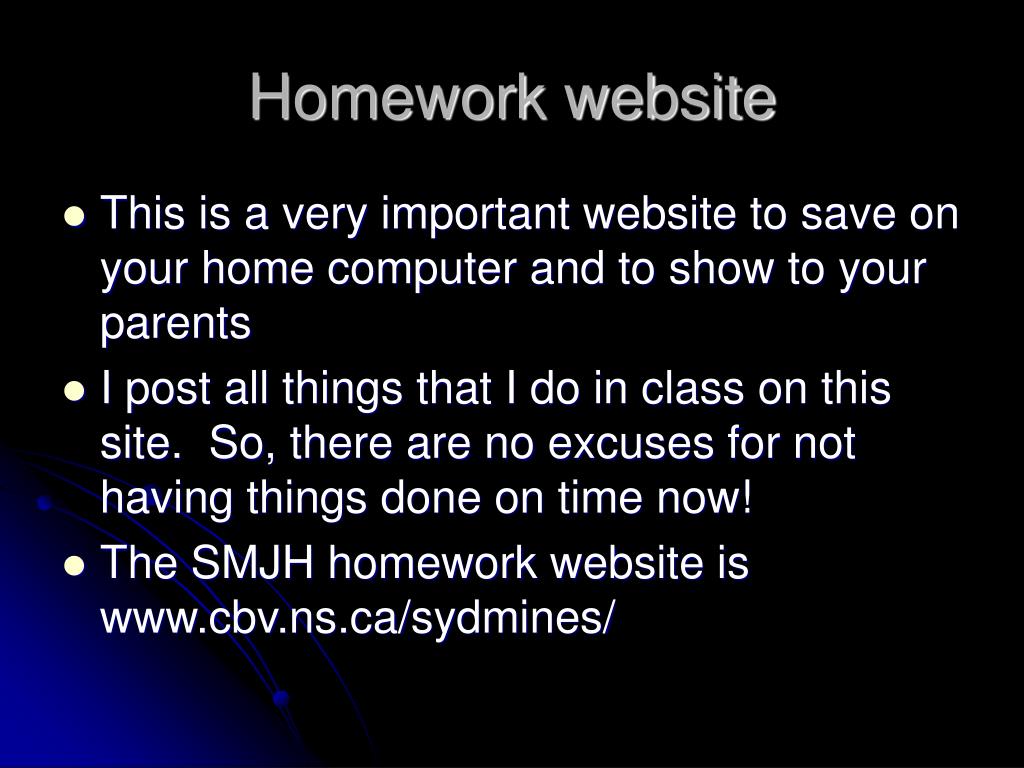 Homework website

- This is a very important website to save on your home computer and to show to your parents
- I post all things that I do in class on this site.  So, there are no excuses for not having things done on time now!
- The SMJH homework website is www.cbv.ns.ca/sydmines/